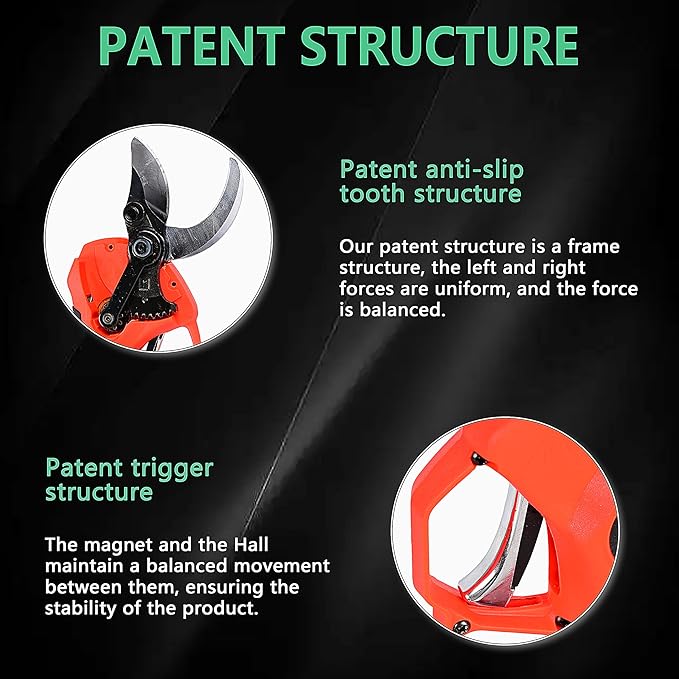 PATENT STRUCTURE

Patent anti-slip tooth structure

Our patent structure is a frame structure, the left and right forces are uniform, and the force is balanced.

Patent trigger structure

The magnet and the Hall maintain a balanced movement between them, ensuring the stability of the product.